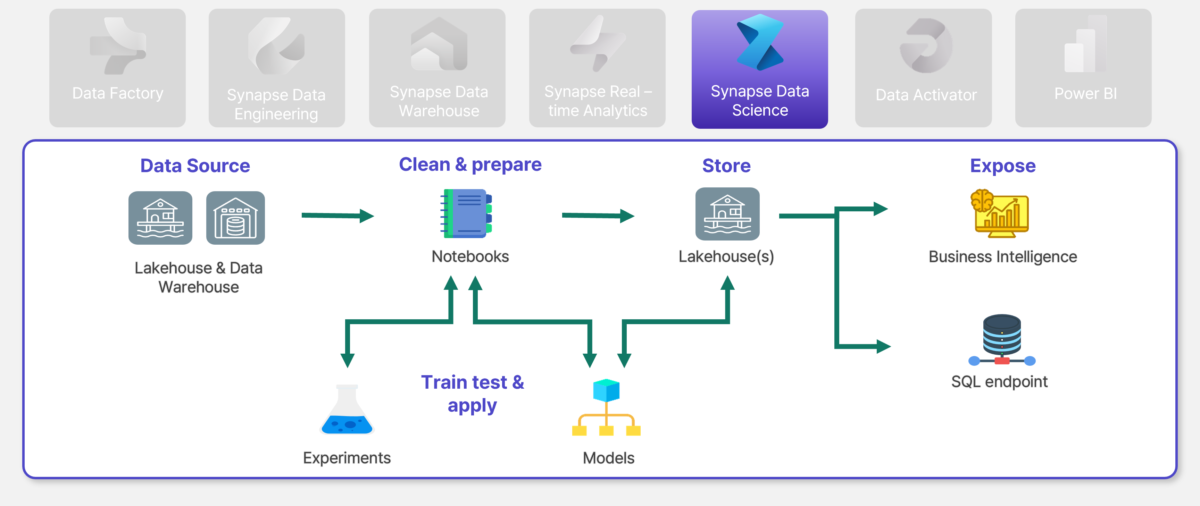 Data Factory

Synapse Data Engineering

Synapse Data Warehouse

Synapse Real – time Analytics

Synapse Data Science

Data Activator

Power BI

Data Source

Lakehouse & Data Warehouse

Clean & prepare

Notebooks

Store

Lakehouse(s)

Expose

Business Intelligence

SQL endpoint

Experiments

Train test & apply

Models